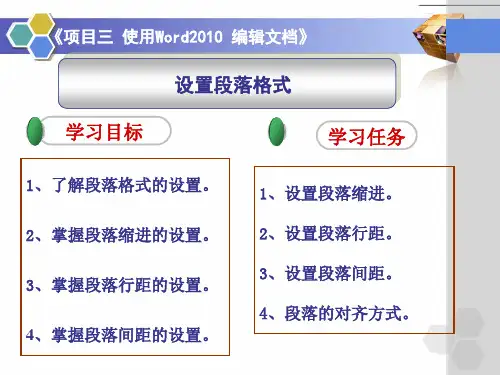 《项目三 使用Word2010 编辑文档》

设置段落格式

学习目标

1、了解段落格式的设置。

2、掌握段落缩进的设置。

3、掌握段落行距的设置。

4、掌握段落间距的设置。

学习任务

1、设置段落缩进。

2、设置段落行距。

3、设置段落间距。

4、段落的对齐方式。